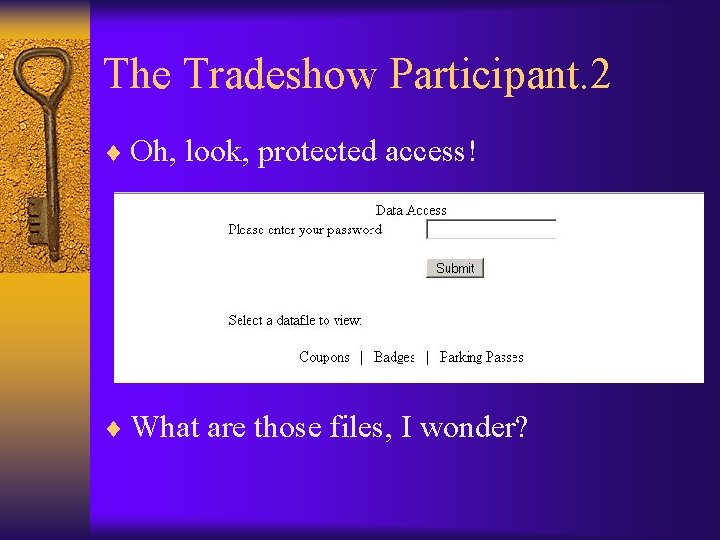 The Tradeshow Participant.2

♦ Oh, look, protected access!

Data Access

Please enter your password

Submit

Select a datafile to view:

Coupons | Badges | Parking Passes

♦ What are those files, I wonder?